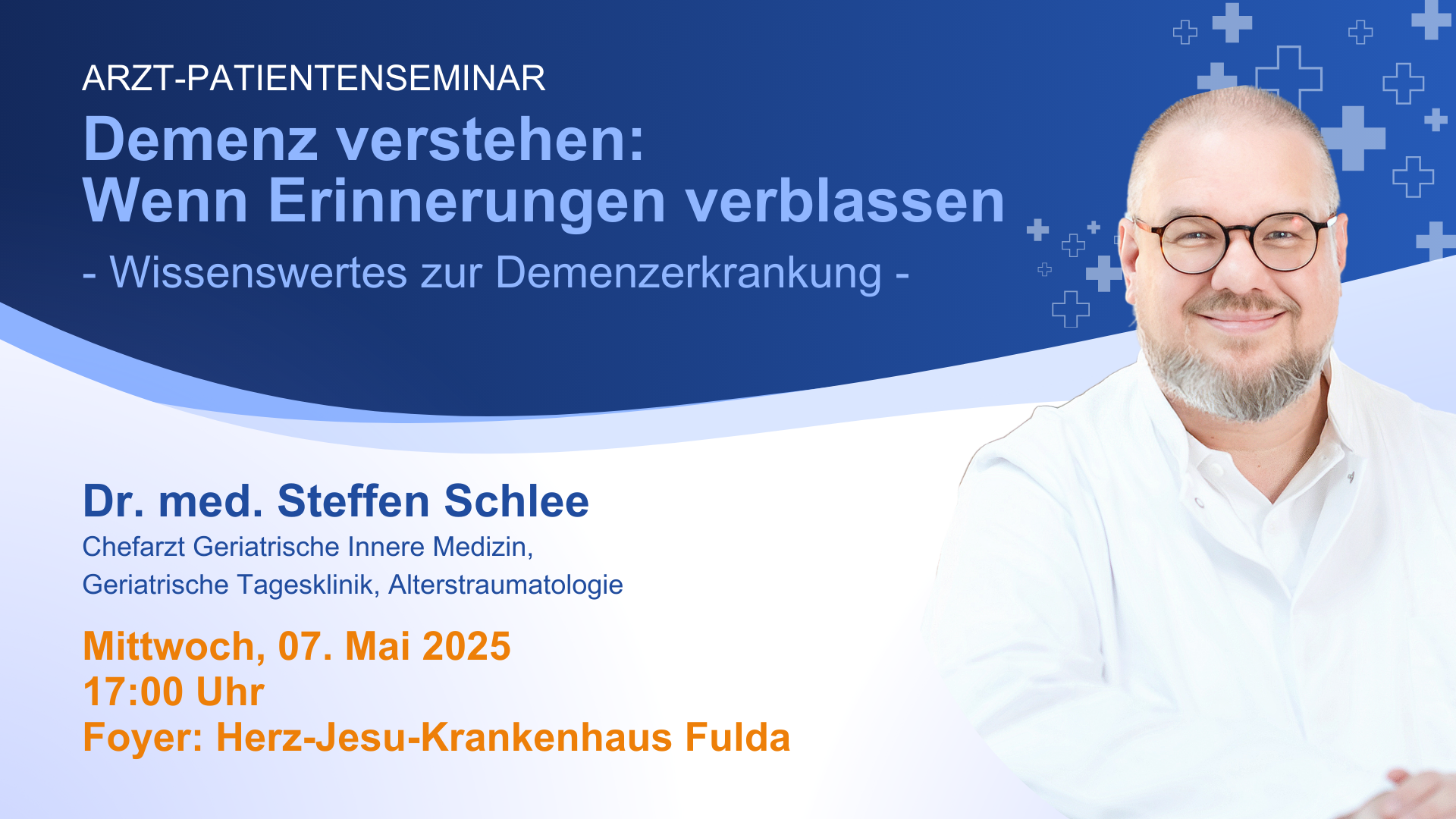 ARZT-PATIENTENSEMINAR

Demenz verstehen:
Wenn Erinnerungen verblassen

- Wissenswertes zur Demenzerkrankung -

Dr. med. Steffen Schlee

Chefarzt Geriatrische Innere Medizin,
Geriatrische Tagesklinik, Alterstraumatologie

Mittwoch, 07. Mai 2025
17:00 Uhr
Foyer: Herz-Jesu-Krankenhaus Fulda